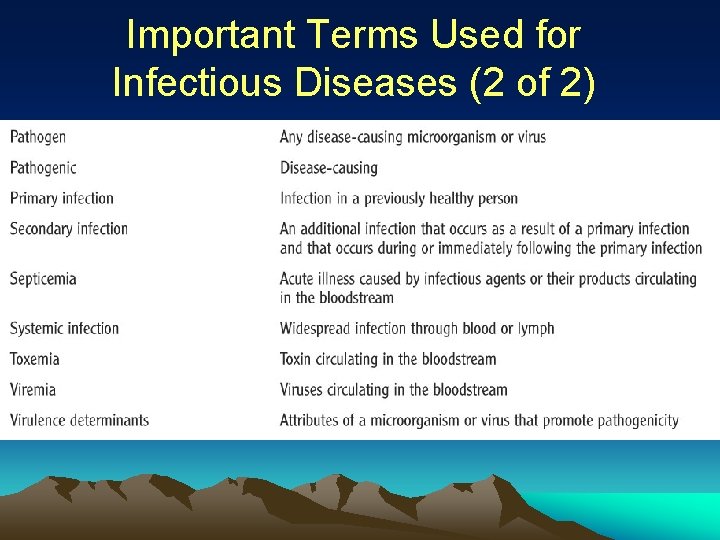 Important Terms Used for Infectious Diseases (2 of 2)

| | |
|---|---|
| Pathogen | Any disease-causing microorganism or virus |
| Pathogenic | Disease-causing |
| Primary infection | Infection in a previously healthy person |
| Secondary infection | An additional infection that occurs as a result of a primary infection and that occurs during or immediately following the primary infection |
| Septicemia | Acute illness caused by infectious agents or their products circulating in the bloodstream |
| Systemic infection | Widespread infection through blood or lymph |
| Toxemia | Toxin circulating in the bloodstream |
| Viremia | Viruses circulating in the bloodstream |
| Virulence determinants | Attributes of a microorganism or virus that promote pathogenicity |